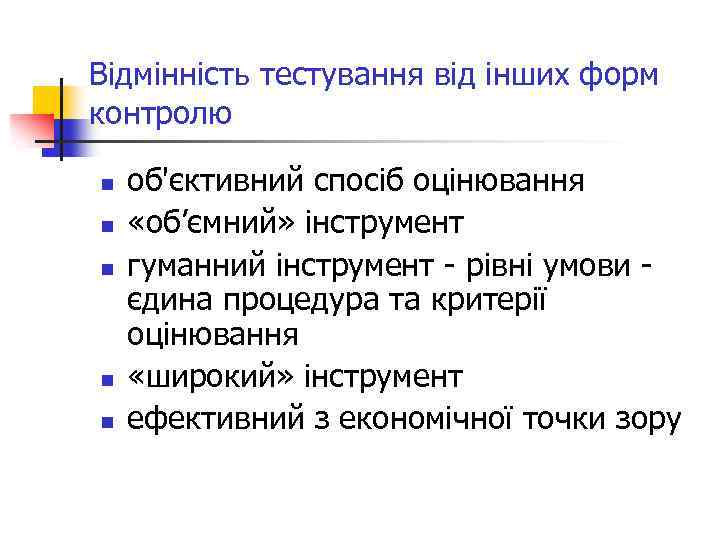 Відмінність тестування від інших форм контролю

- об'єктивний спосіб оцінювання
- «об’ємний» інструмент
- гуманний інструмент - рівні умови - єдина процедура та критерії оцінювання
- «широкий» інструмент
- ефективний з економічної точки зору